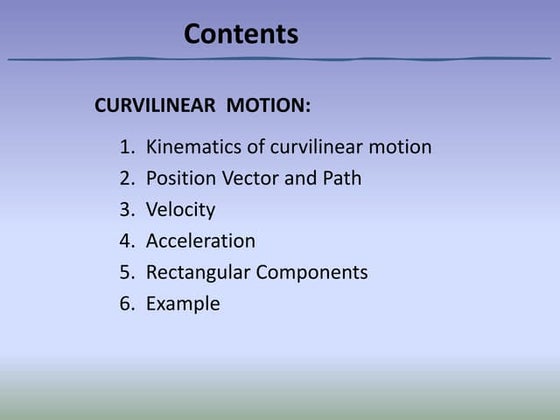 Contents

CURVILINEAR MOTION:

1. Kinematics of curvilinear motion
2. Position Vector and Path
3. Velocity
4. Acceleration
5. Rectangular Components
6. Example